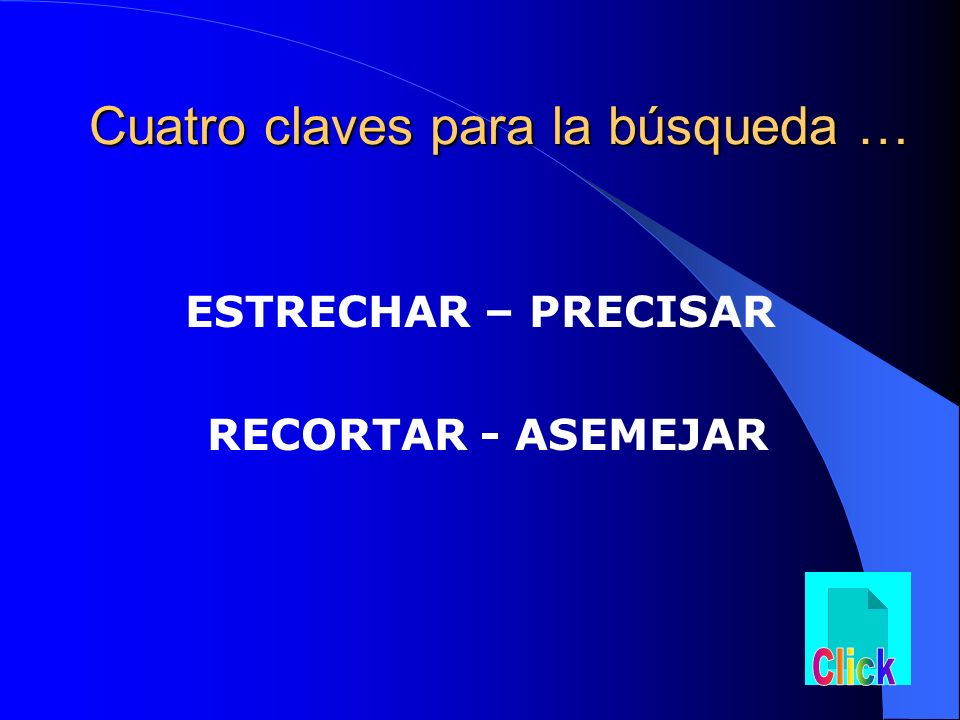 Cuatro claves para la búsqueda …

ESTRECHAR – PRECISAR

RECORTAR - ASEMEJAR

Click